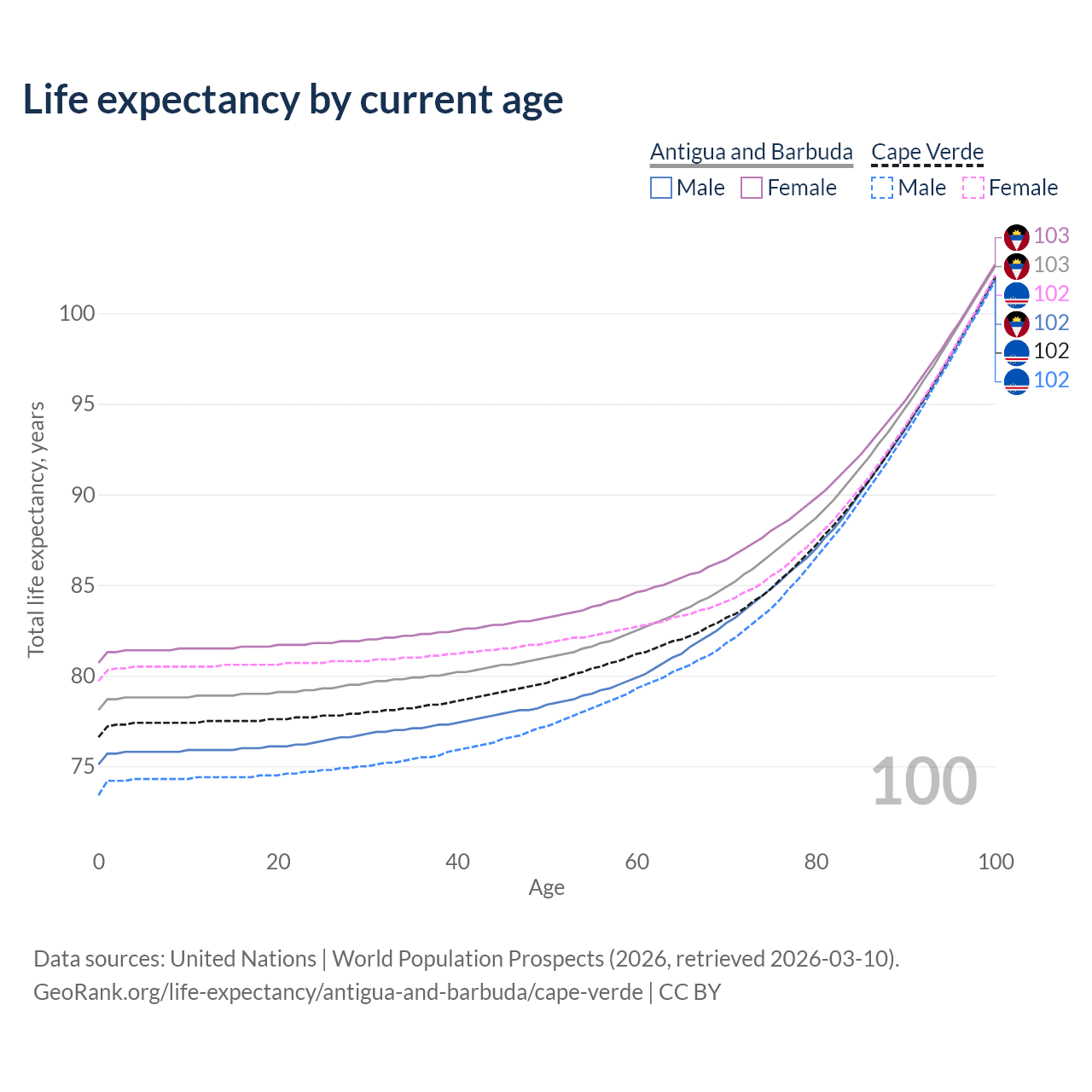 Life expectancy by current age

Antigua and Barbuda
Male
Female

Cape Verde
Male
Female

103
103
102
102
102
102

Total life expectancy, years

100
95
90
85
80
75

100

0
20
40
60
80
100

Age

Data sources: United Nations | World Population Prospects (2026, retrieved 2026-03-10).
GeoRank.org/life-expectancy/antigua-and-barbuda/cape-verde | CC BY